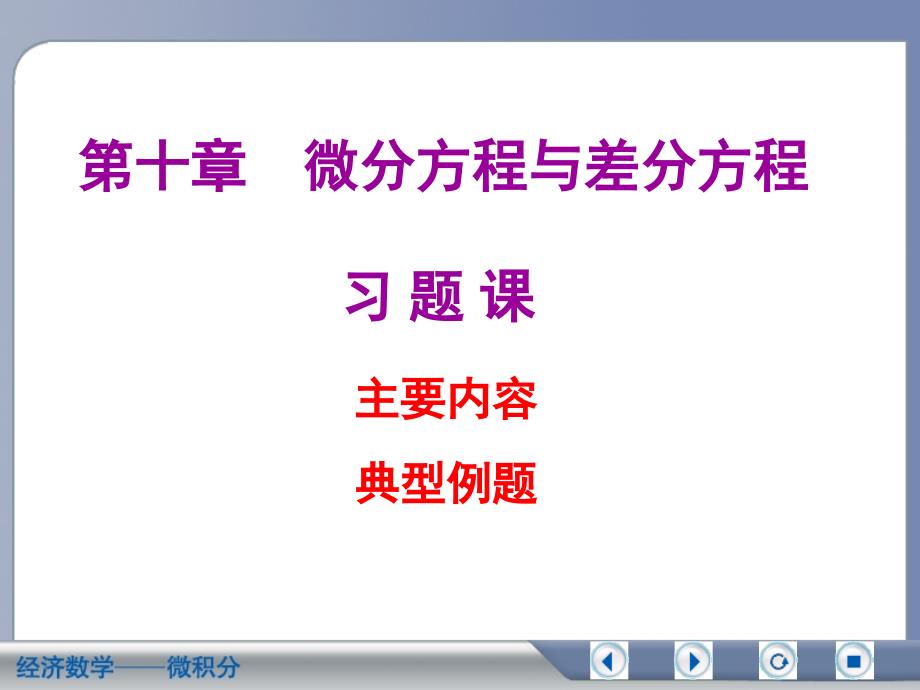 第十章　微分方程与差分方程

习 题 课

主要内容

典型例题

经济数学——微积分